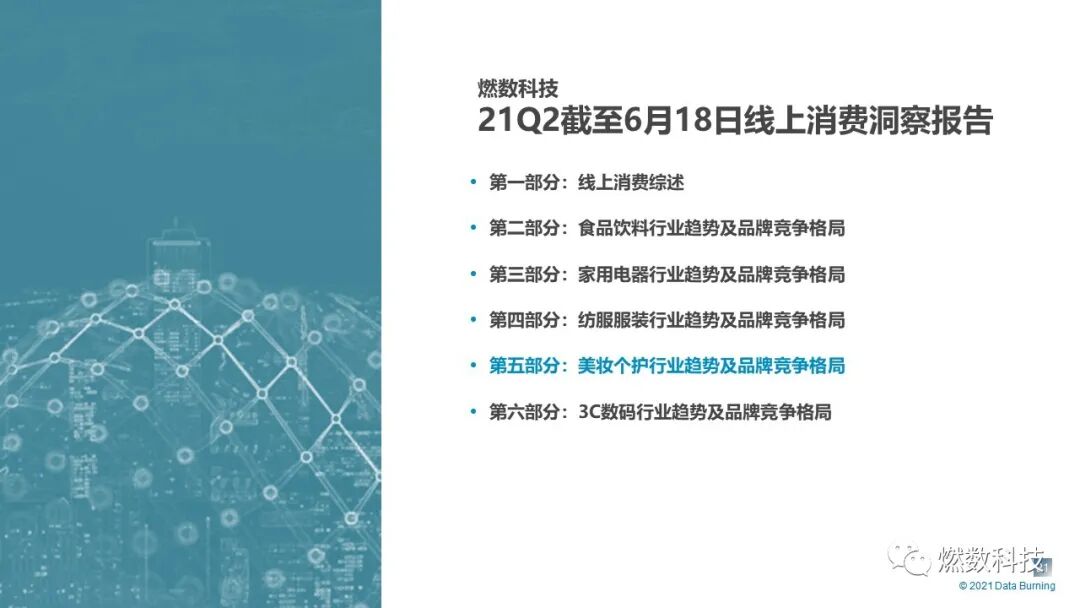 燃数科技
21Q2截至6月18日线上消费洞察报告

• 第一部分：线上消费综述
• 第二部分：食品饮料行业趋势及品牌竞争格局
• 第三部分：家用电器行业趋势及品牌竞争格局
• 第四部分：纺服服装行业趋势及品牌竞争格局
• 第五部分：美妆个护行业趋势及品牌竞争格局
• 第六部分：3C数码行业趋势及品牌竞争格局

燃数科技
© 2021 Data Burning